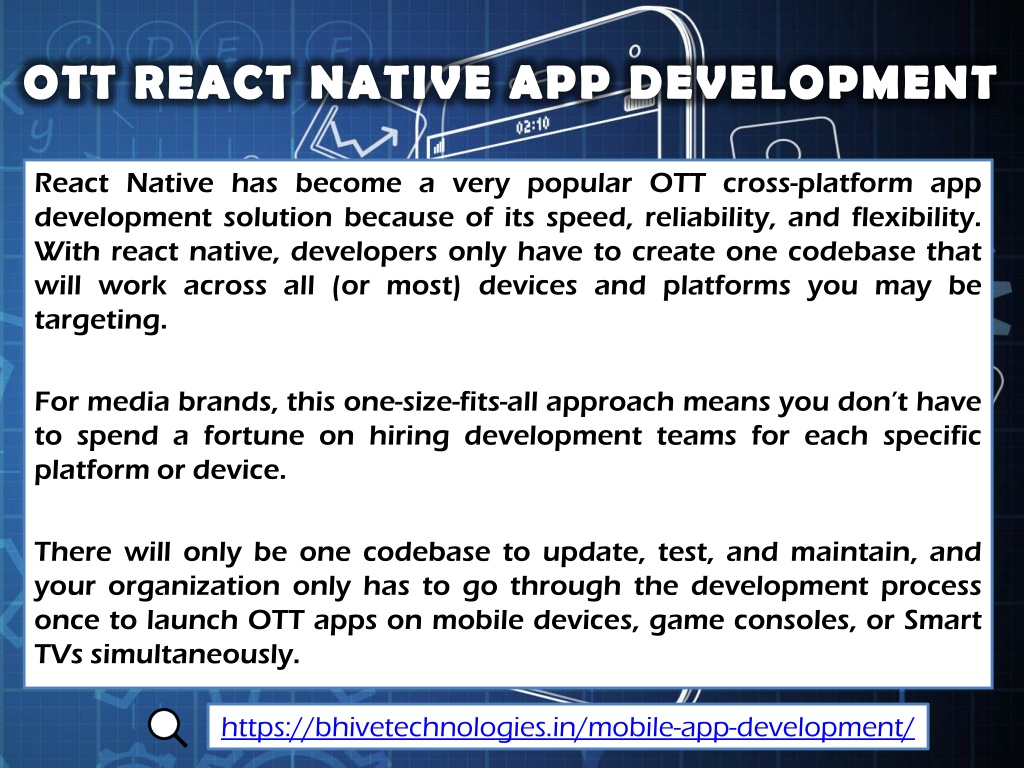 OTT REACT NATIVE APP DEVELOPMENT

02:10

React Native has become a very popular OTT cross-platform app development solution because of its speed, reliability, and flexibility. With react native, developers only have to create one codebase that will work across all (or most) devices and platforms you may be targeting.

For media brands, this one-size-fits-all approach means you don't have to spend a fortune on hiring development teams for each specific platform or device.

There will only be one codebase to update, test, and maintain, and your organization only has to go through the development process once to launch OTT apps on mobile devices, game consoles, or Smart TVs simultaneously.

https://bhivetechnologies.in/mobile-app-development/